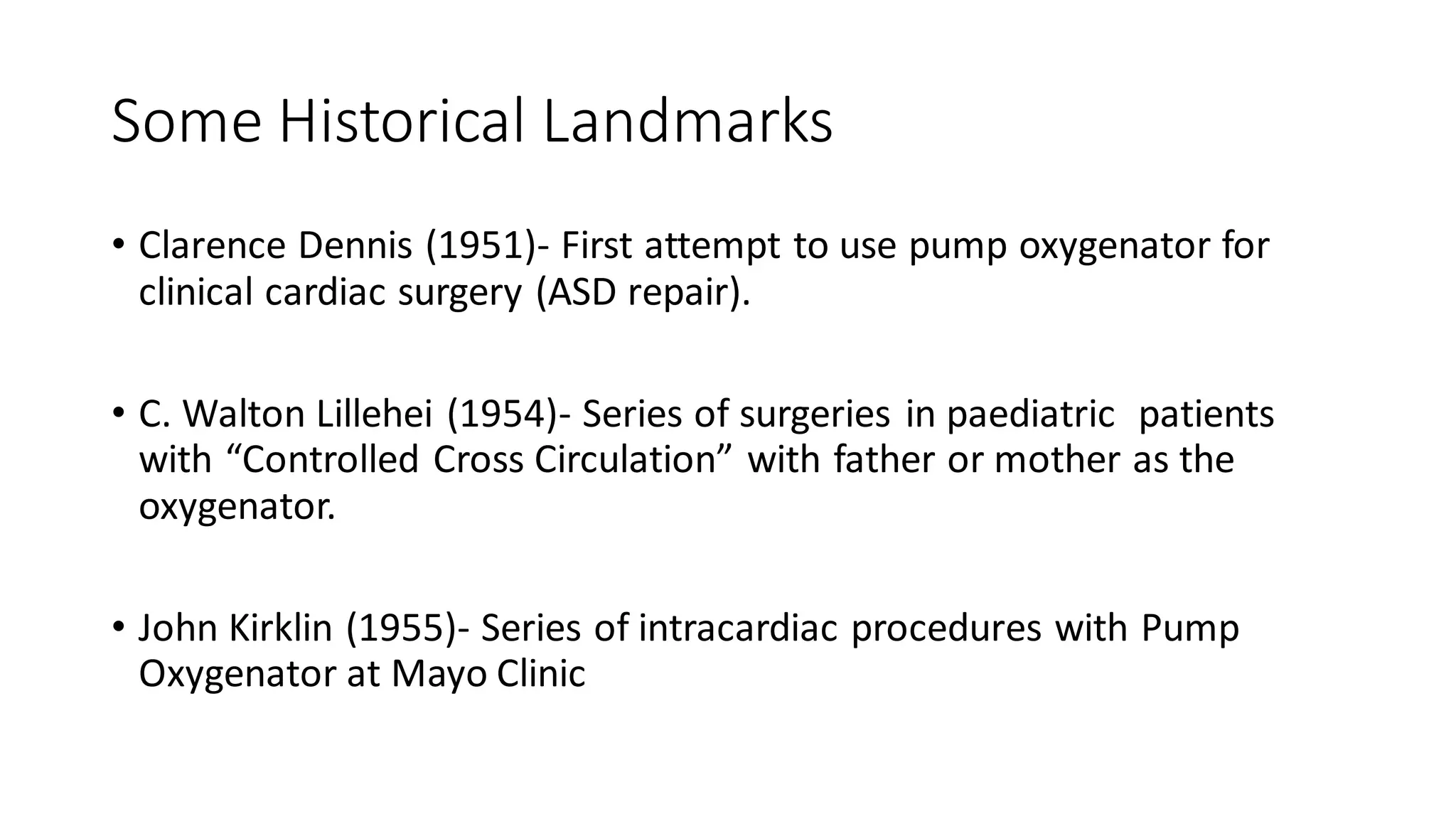 Some Historical Landmarks

• Clarence Dennis (1951)- First attempt to use pump oxygenator for clinical cardiac surgery (ASD repair).

• C. Walton Lillehei (1954)- Series of surgeries in paediatric patients with “Controlled Cross Circulation” with father or mother as the oxygenator.

• John Kirklin (1955)- Series of intracardiac procedures with Pump Oxygenator at Mayo Clinic